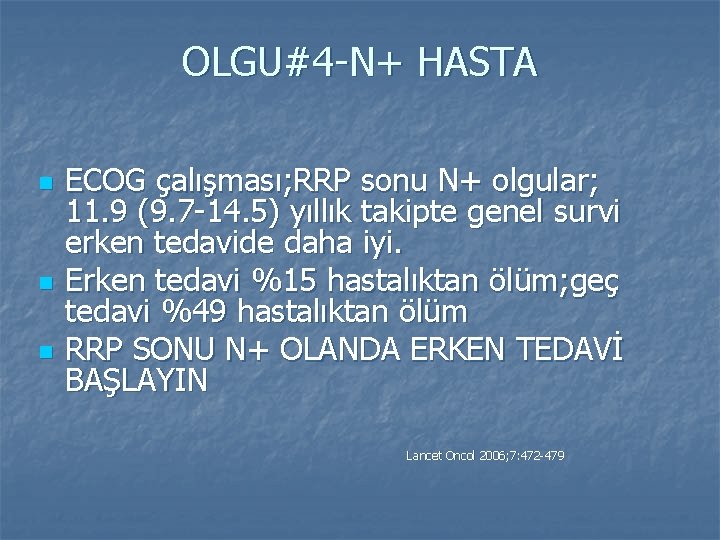 OLGU#4-N+ HASTA

ECOG çalışması;RRP sonu N+ olgular; 11.9 (9.7-14.5) yıllık takipte genel survi erken tedavide daha iyi.

Erken tedavi %15 hastalıktan ölüm;geç tedavi %49 hastalıktan ölüm

RRP SONU N+ OLANDA ERKEN TEDAVİ BAŞLAYIN

Lancet Oncol 2006;7:472-479